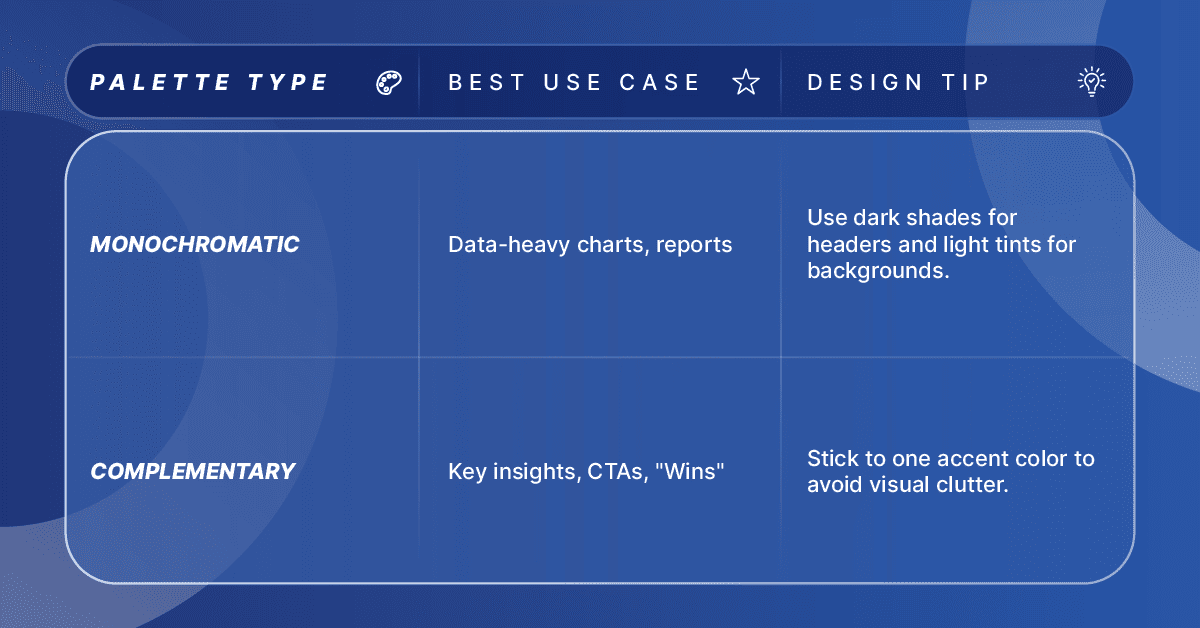 | PALETTE TYPE | BEST USE CASE | DESIGN TIP |
|---|---|---|
| MONOCHROMATIC | Data-heavy charts, reports | Use dark shades for headers and light tints for backgrounds. |
| COMPLEMENTARY | Key insights, CTAs, "Wins" | Stick to one accent color to avoid visual clutter. |